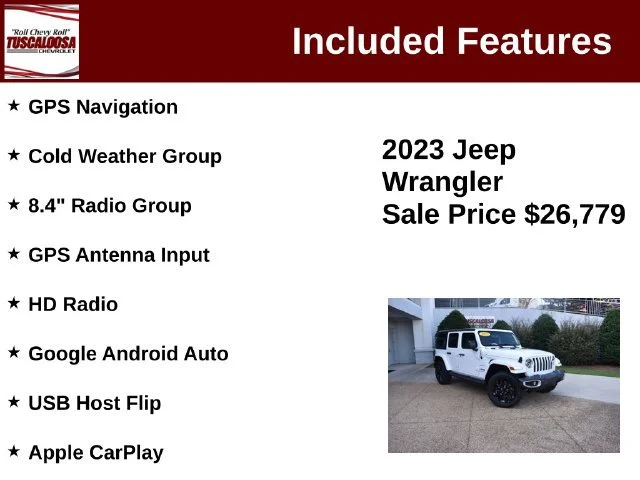 "Roll Chevy Roll"
TUSCALOOSA
CHEVROLET

Included Features

★ GPS Navigation

★ Cold Weather Group

★ 8.4" Radio Group

★ GPS Antenna Input

★ HD Radio

★ Google Android Auto

★ USB Host Flip

★ Apple CarPlay

2023 Jeep Wrangler
Sale Price $26,779

TUSCALOOSA